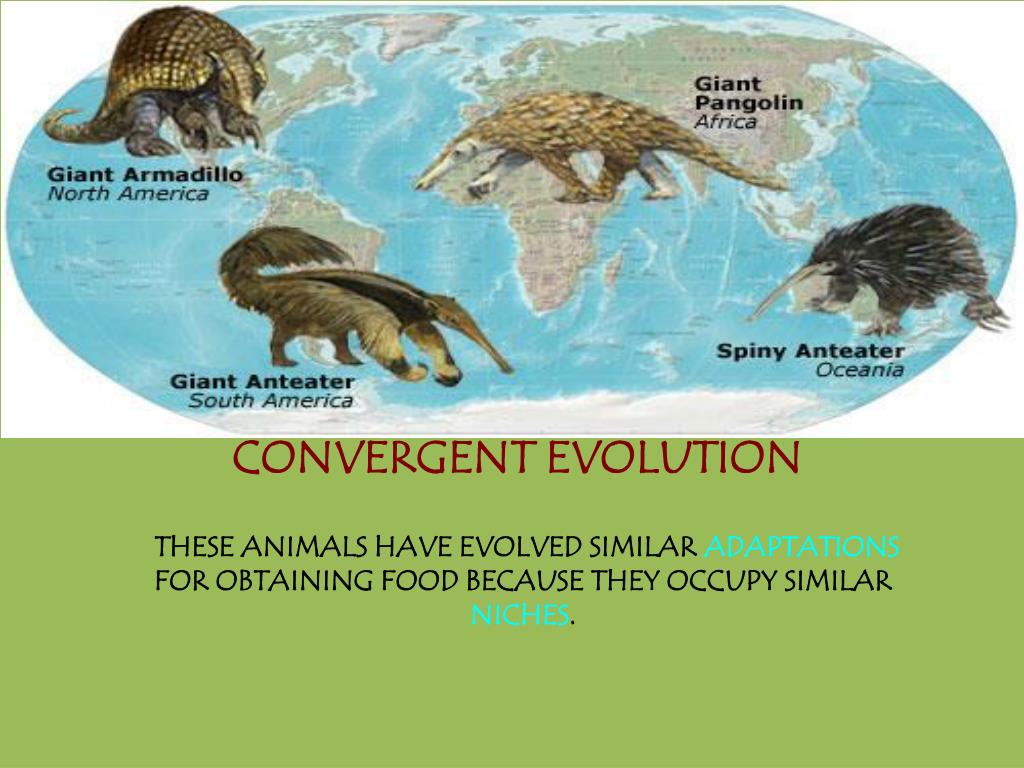 Giant Armadillo
North America

Giant Pangolin
Africa

Giant Anteater
South America

Spiny Anteater
Oceania

CONVERGENT EVOLUTION

THESE ANIMALS HAVE EVOLVED SIMILAR ADAPTATIONS FOR OBTAINING FOOD BECAUSE THEY OCCUPY SIMILAR NICHES.